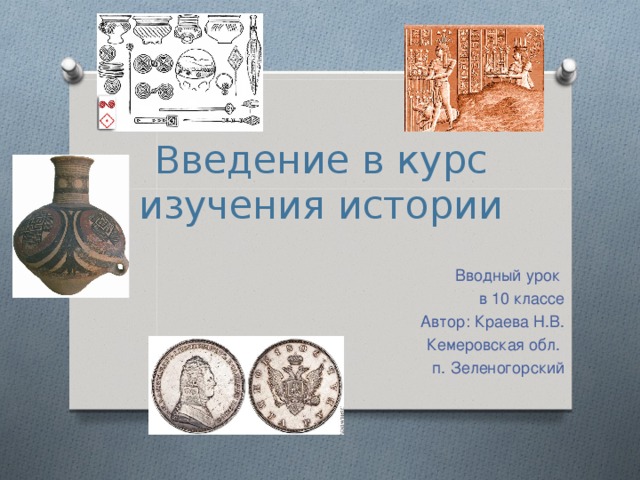 Введение в курс изучения истории

Вводный урок
в 10 классе
Автор: Краева Н.В.
Кемеровская обл.
п. Зеленогорский